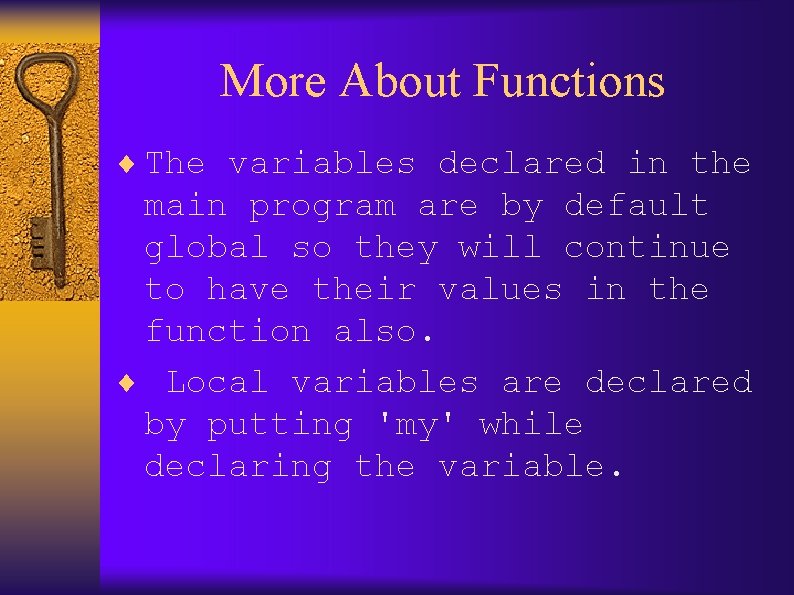 More About Functions

♦ The variables declared in the main program are by default global so they will continue to have their values in the function also.

♦ Local variables are declared by putting 'my' while declaring the variable.